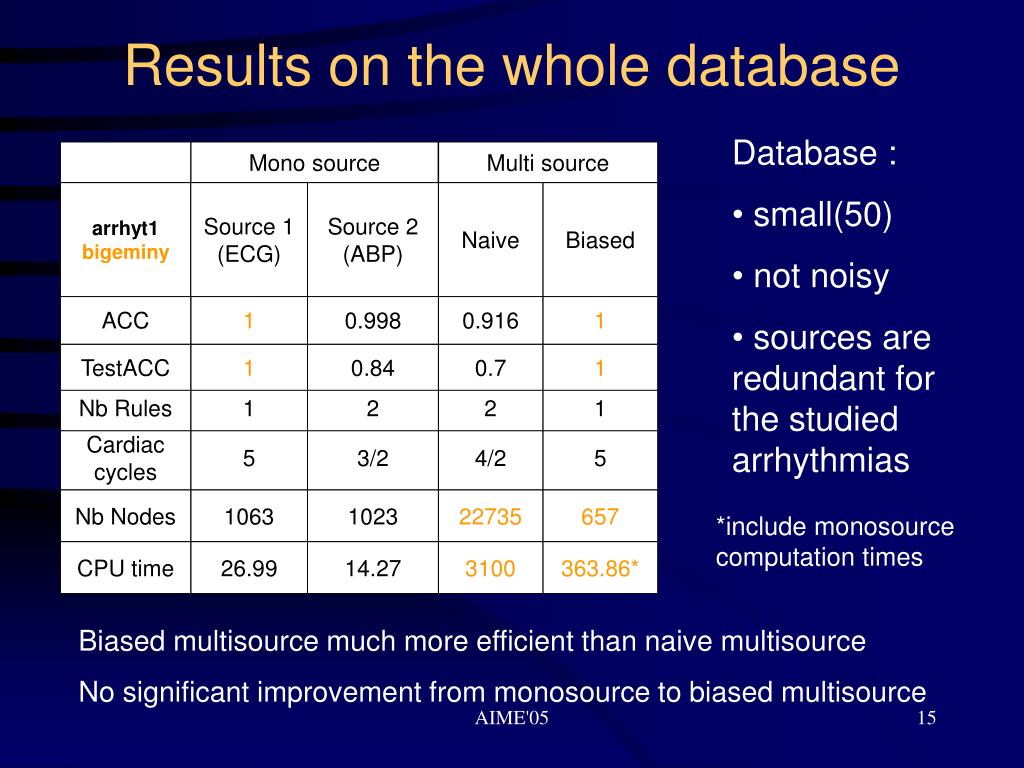 Results on the whole database

| | Mono source | | Multi source | |
|---|---|---|---|---|
| arrhyt1 bigeminy | Source 1 (ECG) | Source 2 (ABP) | Naive | Biased |
| ACC | 1 | 0.998 | 0.916 | 1 |
| TestACC | 1 | 0.84 | 0.7 | 1 |
| Nb Rules | 1 | 2 | 2 | 1 |
| Cardiac cycles | 5 | 3/2 | 4/2 | 5 |
| Nb Nodes | 1063 | 1023 | 22735 | 657 |
| CPU time | 26.99 | 14.27 | 3100 | 363.86* |

Database :

• small(50)

• not noisy

• sources are redundant for the studied arrhythmias

*include monosource computation times

Biased multisource much more efficient than naive multisource

No significant improvement from monosource to biased multisource

AIME'05

15